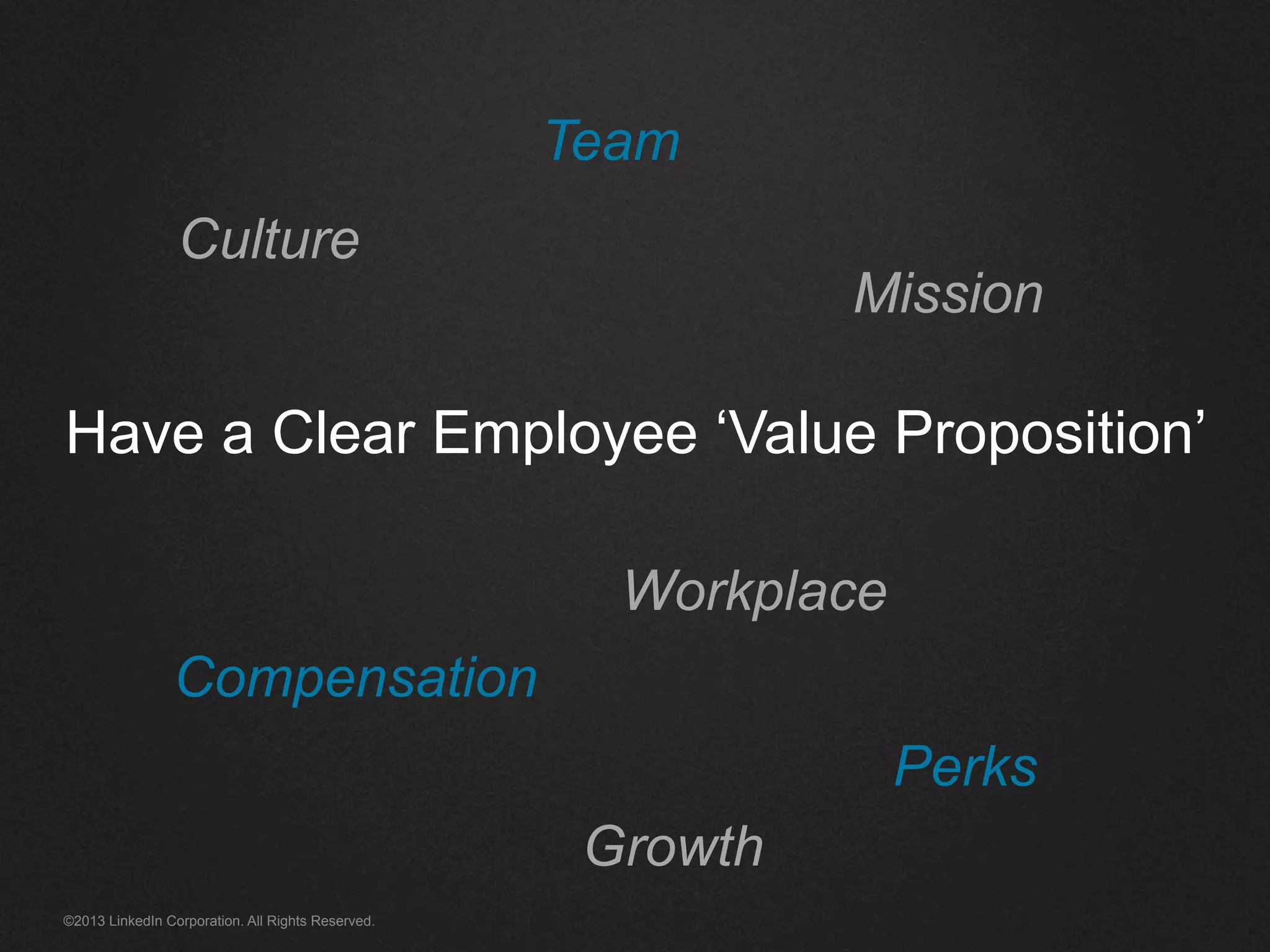 Team

Culture

Mission

Have a Clear Employee ‘Value Proposition’

Workplace

Compensation

Perks

Growth

©2013 LinkedIn Corporation. All Rights Reserved.